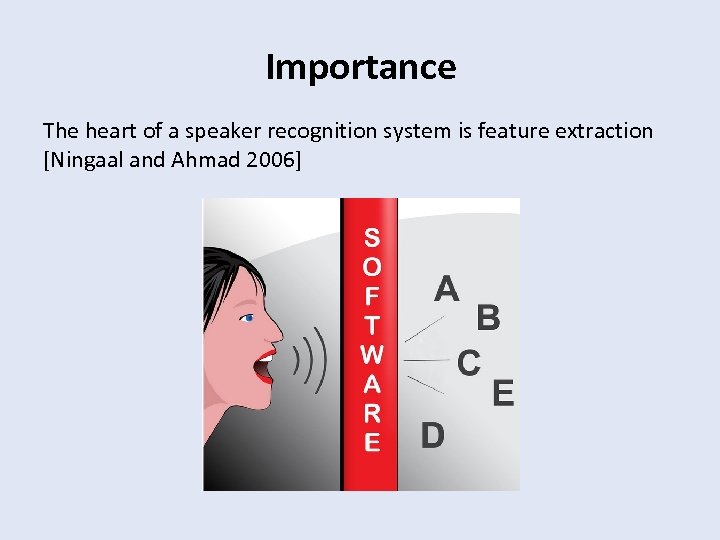 Importance

The heart of a speaker recognition system is feature extraction [Ningaal and Ahmad 2006]

SOFTWARE

A
B
C
E
D